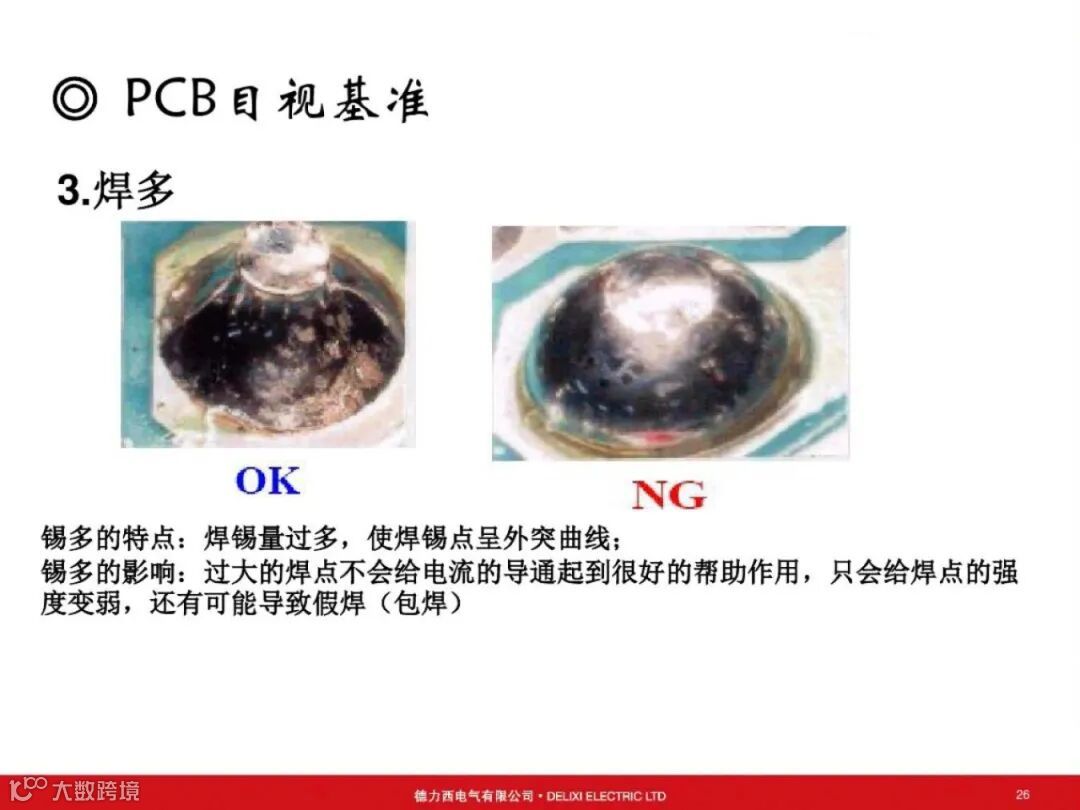 ◎ PCB目视基准

3.焊多

OK

NG

锡多的特点：焊锡量过多，使焊锡点呈外突曲线；
锡多的影响：过大的焊点不会给电流的导通起到很好的帮助作用，只会给焊点的强度变弱，还有可能导致假焊（包焊）

大数跨境

德力西电气有限公司 • DELIXI ELECTRIC LTD

26